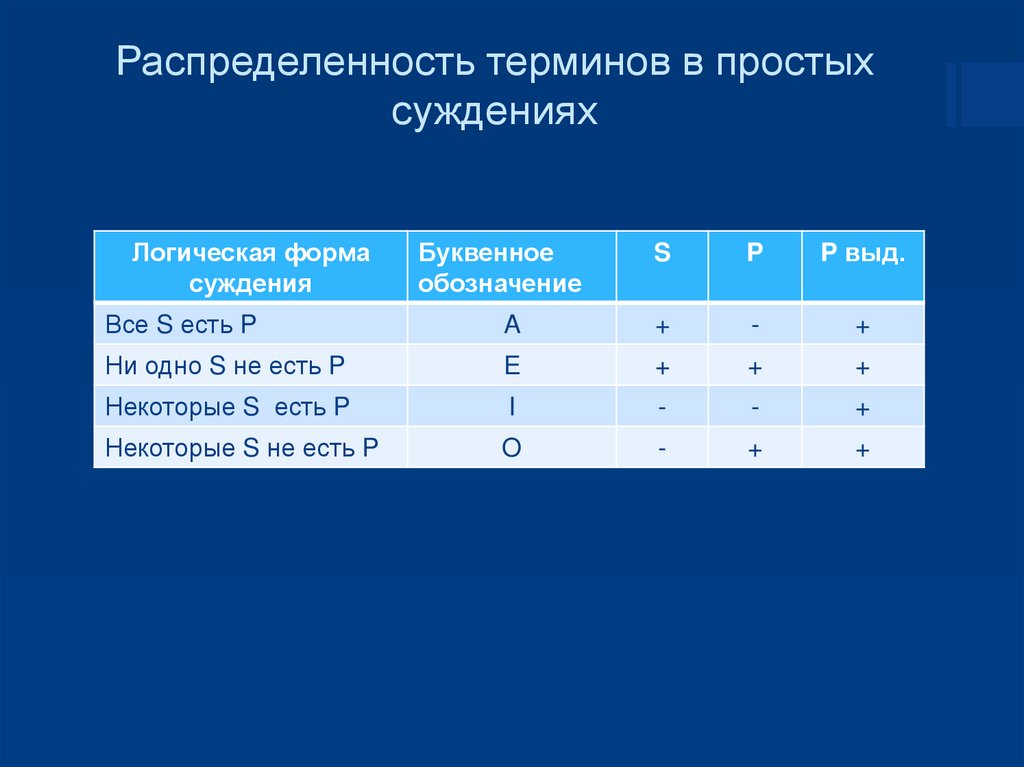 Распределенность терминов в простых суждениях

| Логическая форма суждения | Буквенное обозначение | S | P | P выд. |
|---|---|---|---|---|
| Все S есть P | A | + | - | + |
| Ни одно S не есть P | E | + | + | + |
| Некоторые S есть P | I | - | - | + |
| Некоторые S не есть P | O | - | + | + |